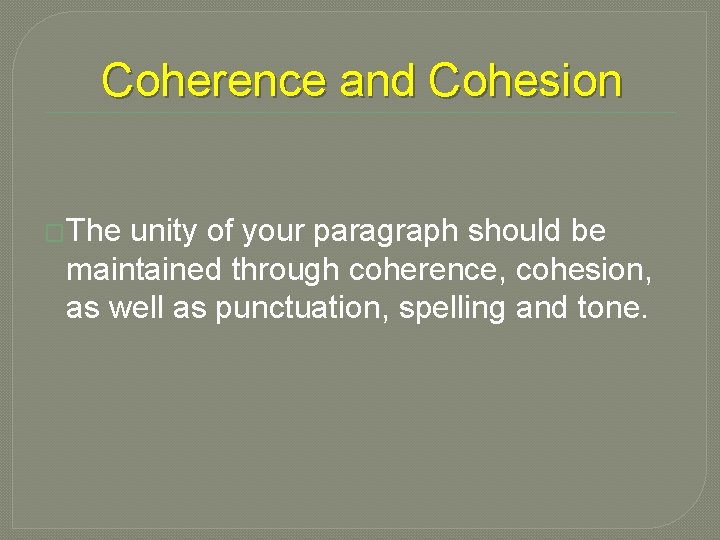 Coherence and Cohesion

The unity of your paragraph should be maintained through coherence, cohesion, as well as punctuation, spelling and tone.